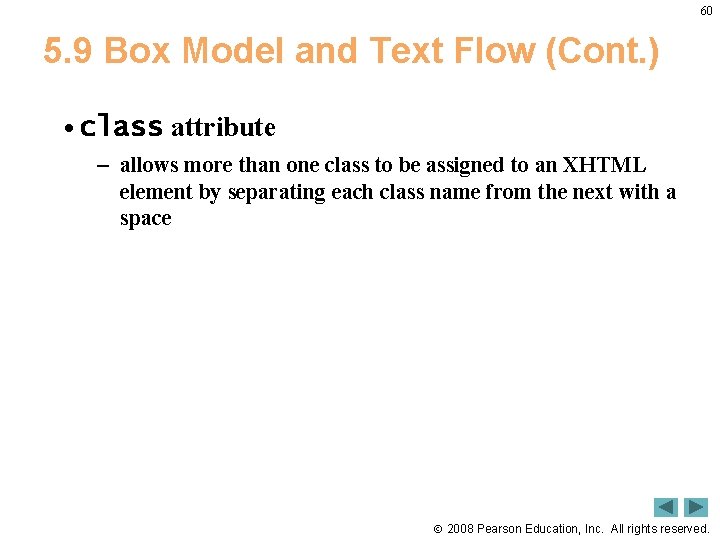 60

5.9 Box Model and Text Flow (Cont.)

• class attribute

– allows more than one class to be assigned to an XHTML element by separating each class name from the next with a space

© 2008 Pearson Education, Inc. All rights reserved.